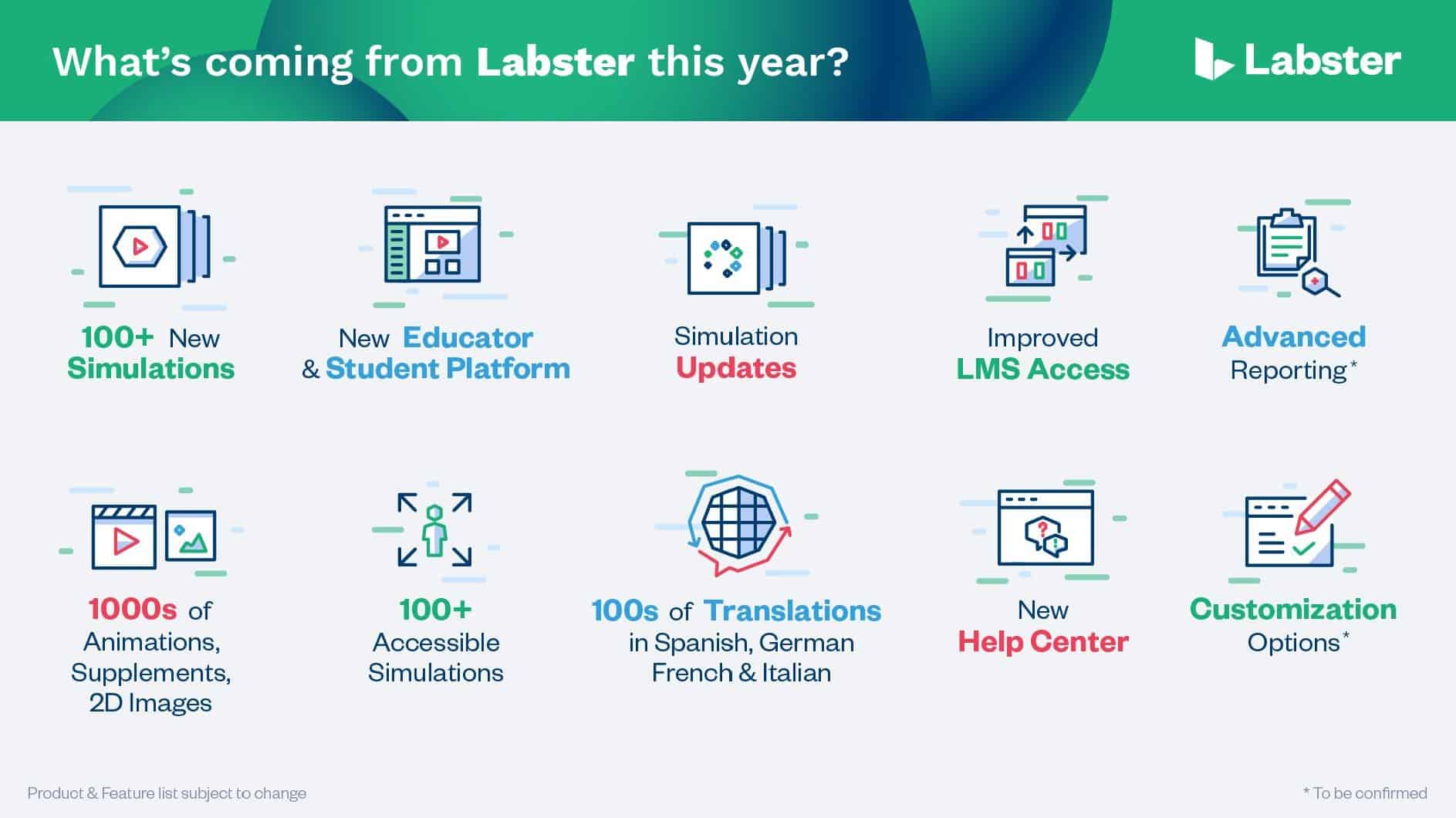 What's coming from Labster this year?

Labster

100+ New Simulations

New Educator & Student Platform

Simulation Updates

Improved LMS Access

Advanced Reporting*

1000s of Animations, Supplements, 2D Images

100+ Accessible Simulations

100s of Translations in Spanish, German French & Italian

New Help Center

Customization Options*

Product & Feature list subject to change

* To be confirmed